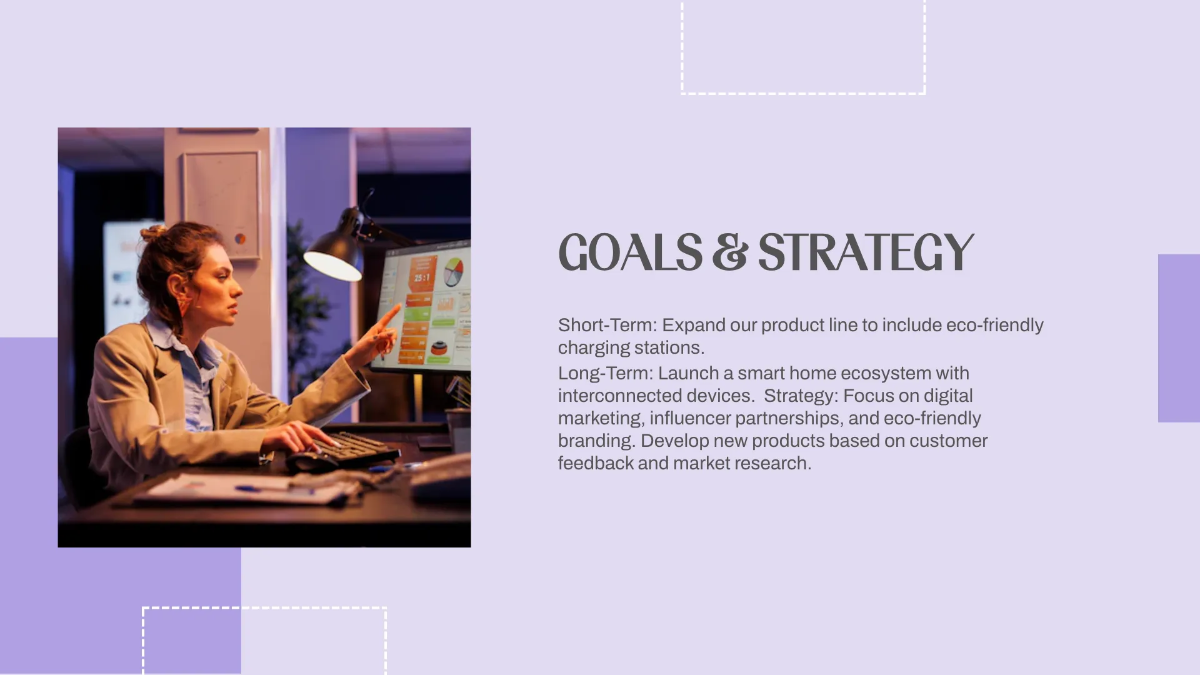 GOALS & STRATEGY

Short-Term: Expand our product line to include eco-friendly charging stations.
Long-Term: Launch a smart home ecosystem with interconnected devices. Strategy: Focus on digital marketing, influencer partnerships, and eco-friendly branding. Develop new products based on customer feedback and market research.